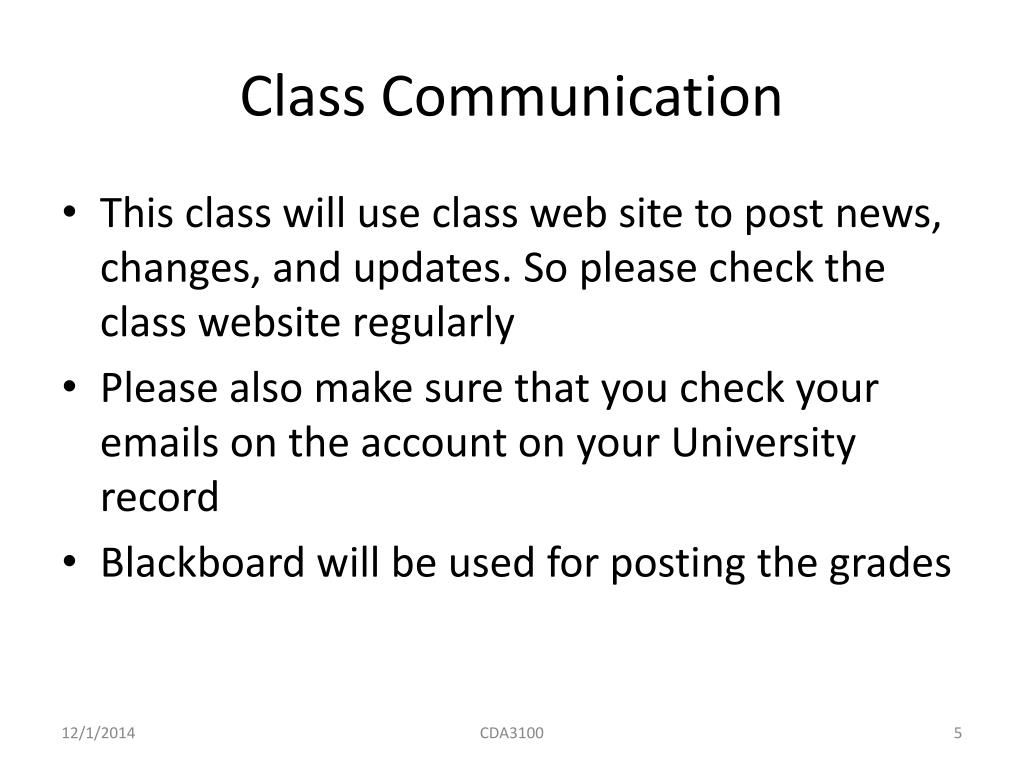 Class Communication

• This class will use class web site to post news, changes, and updates. So please check the class website regularly
• Please also make sure that you check your emails on the account on your University record
• Blackboard will be used for posting the grades

12/1/2014 CDA3100 5